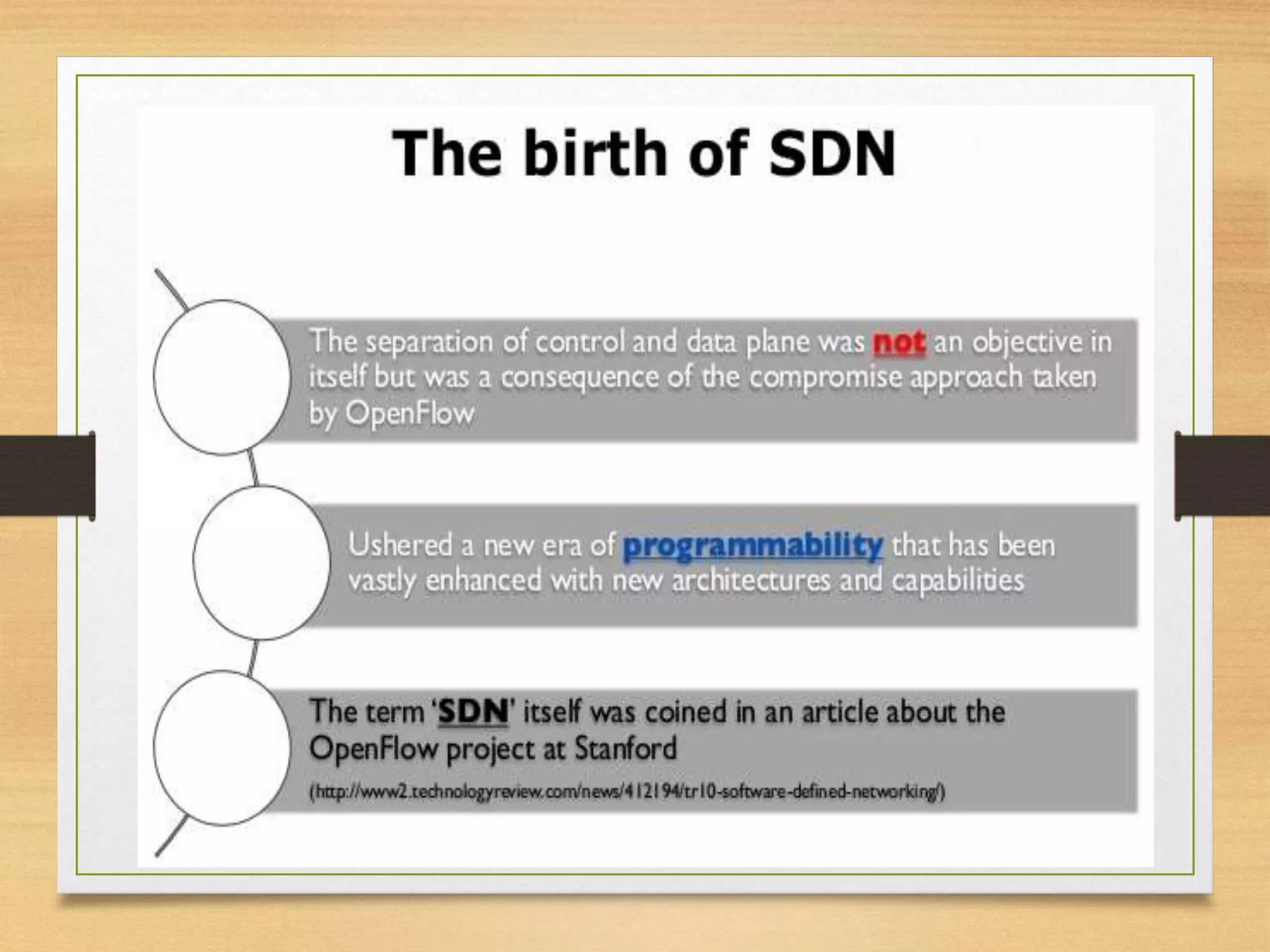 The birth of SDN

The separation of control and data plane was not an objective in itself but was a consequence of the compromise approach taken by OpenFlow

Ushered a new era of programmability that has been vastly enhanced with new architectures and capabilities

The term 'SDN' itself was coined in an article about the OpenFlow project at Stanford

(http://www2.technologyreview.com/news/412194/tr10-software-defined-networking/)